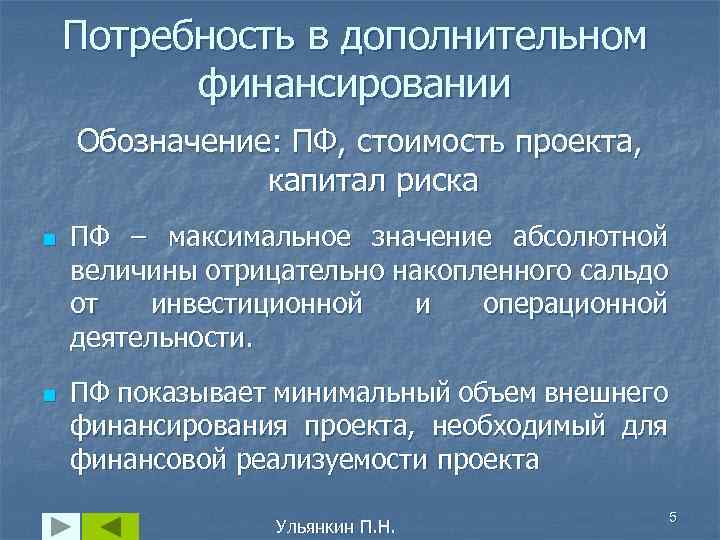 Потребность в дополнительном финансировании

Обозначение: ПФ, стоимость проекта, капитал риска

ПФ – максимальное значение абсолютной величины отрицательно накопленного сальдо от инвестиционной и операционной деятельности.

ПФ показывает минимальный объем внешнего финансирования проекта, необходимый для финансовой реализуемости проекта

Ульянкин П.Н.

5